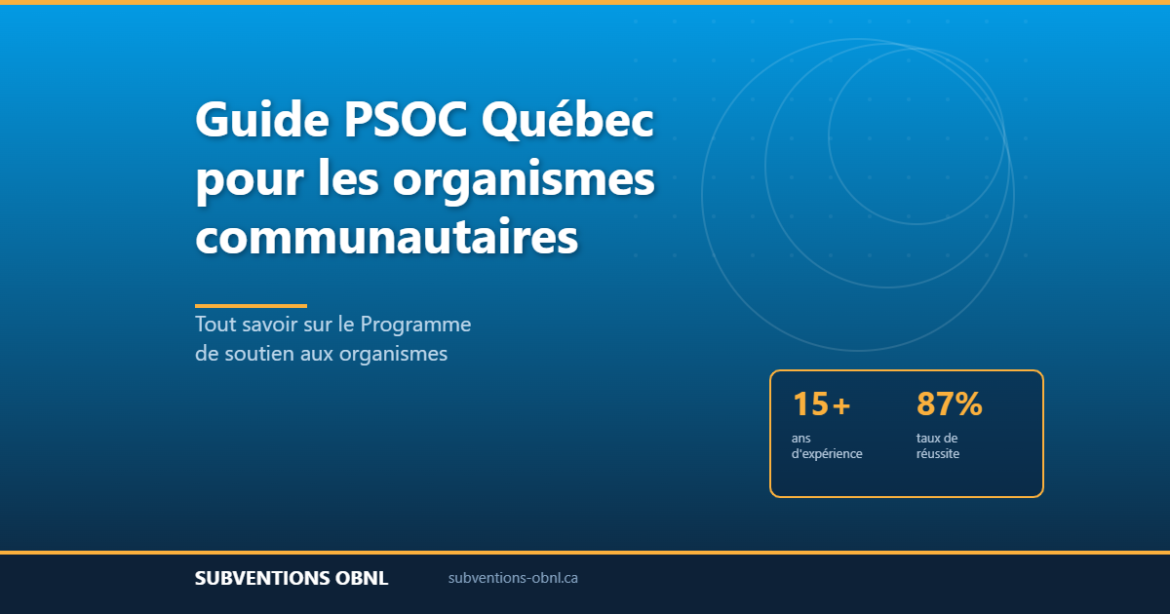 Guide PSOC Québec pour les organismes communautaires

Tout savoir sur le Programme de soutien aux organismes

15+
ans d'expérience

87%
taux de réussite

SUBVENTIONS OBNL

subventions-obnl.ca